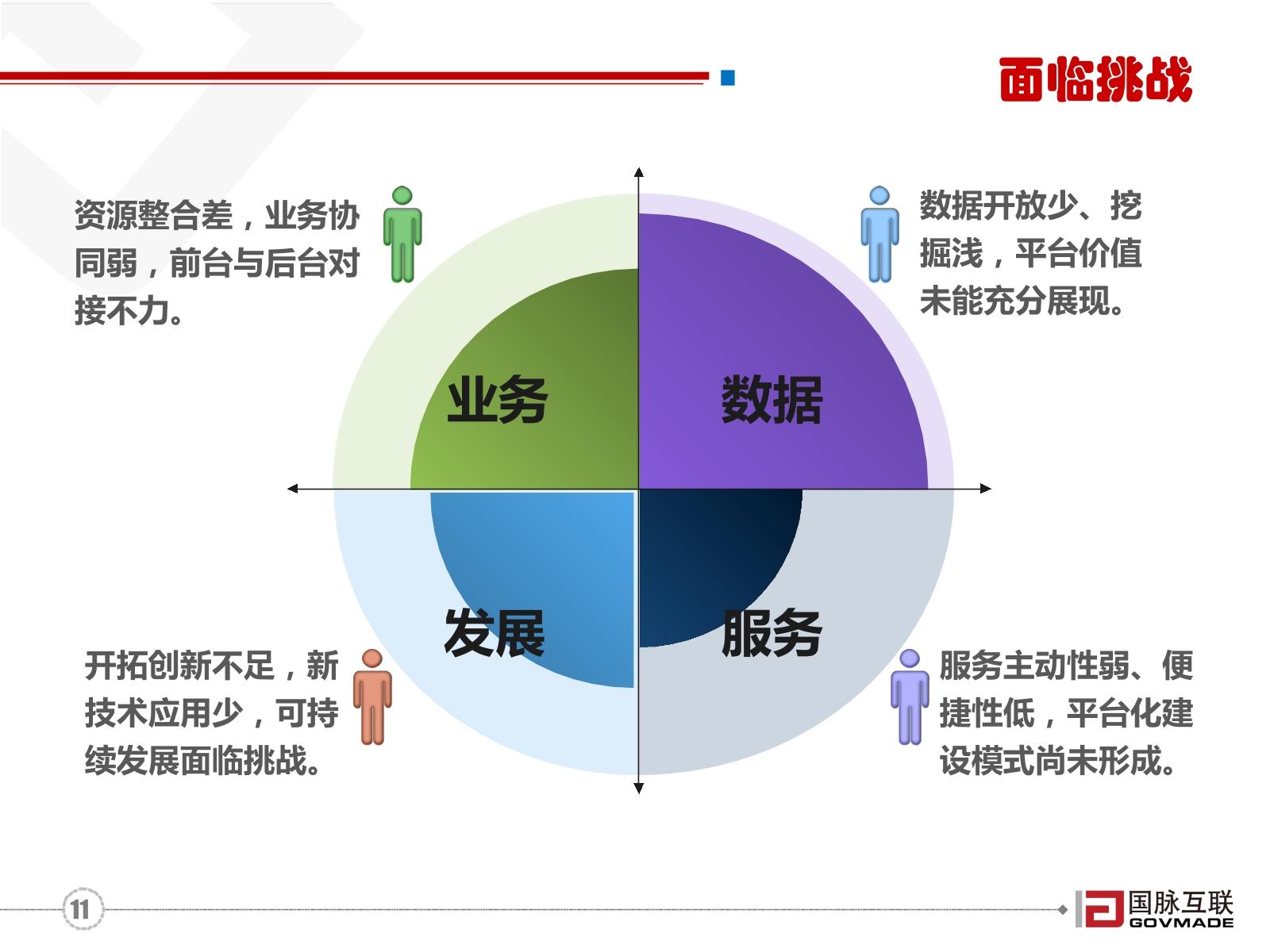 面临挑战

资源整合差，业务协同弱，前台与后台对接不力。

数据开放少、挖掘浅，平台价值未能充分展现。

业务

数据

发展

服务

开拓创新不足，新技术应用少，可持续发展面临挑战。

服务主动性弱、便捷性低，平台化建设模式尚未形成。

11

国脉互联
GOVMADE